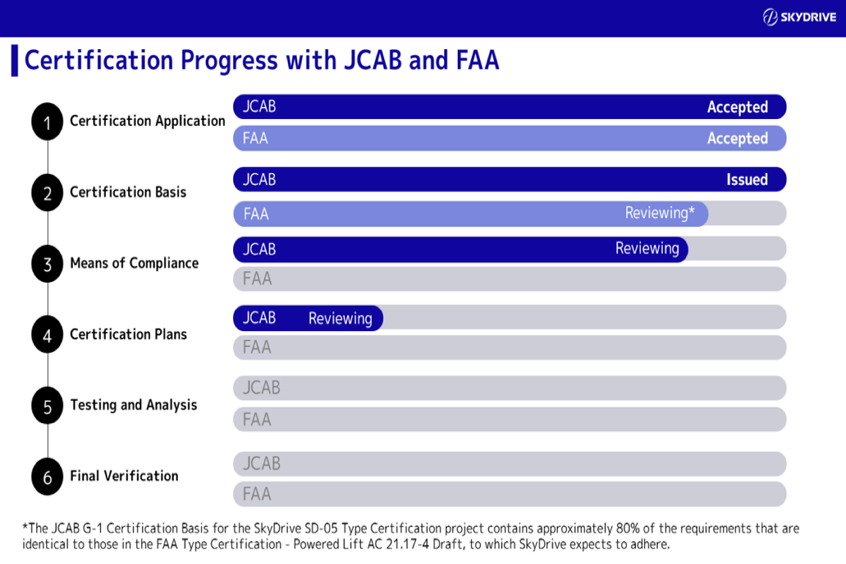 SKYDRIVE

Certification Progress with JCAB and FAA

1 Certification Application
JCAB Accepted
FAA Accepted

2 Certification Basis
JCAB Issued
FAA Reviewing*

3 Means of Compliance
JCAB Reviewing
FAA

4 Certification Plans
JCAB Reviewing
FAA

5 Testing and Analysis
JCAB
FAA

6 Final Verification
JCAB
FAA

*The JCAB G-1 Certification Basis for the SkyDrive SD-05 Type Certification project contains approximately 80% of the requirements that are identical to those in the FAA Type Certification - Powered Lift AC 21.17-4 Draft, to which SkyDrive expects to adhere.